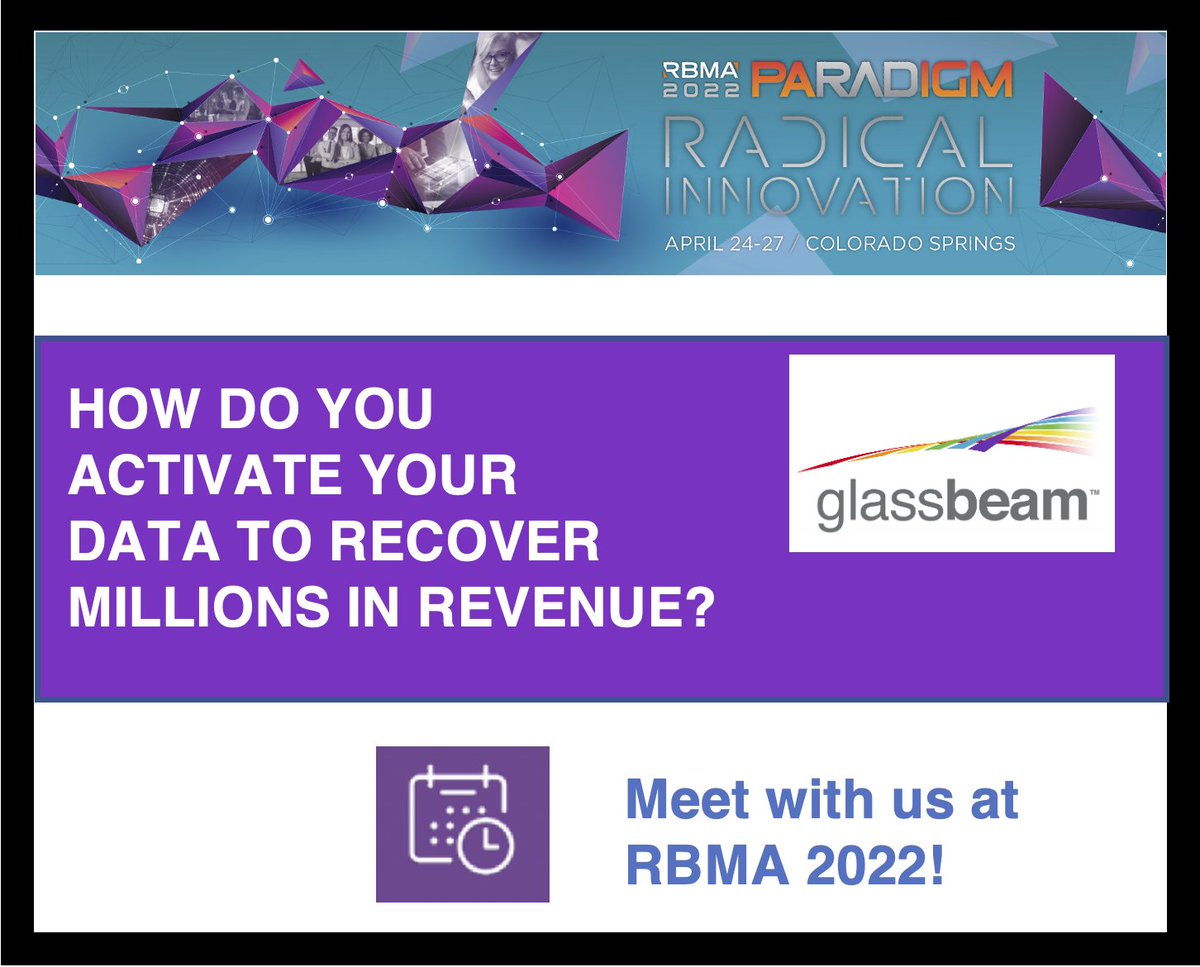 RBMA 2022 PARADIGM
RADICAL INNOVATION
APRIL 24-27 / COLORADO SPRINGS

HOW DO YOU ACTIVATE YOUR DATA TO RECOVER MILLIONS IN REVENUE?

glassbeam™

Meet with us at RBMA 2022!